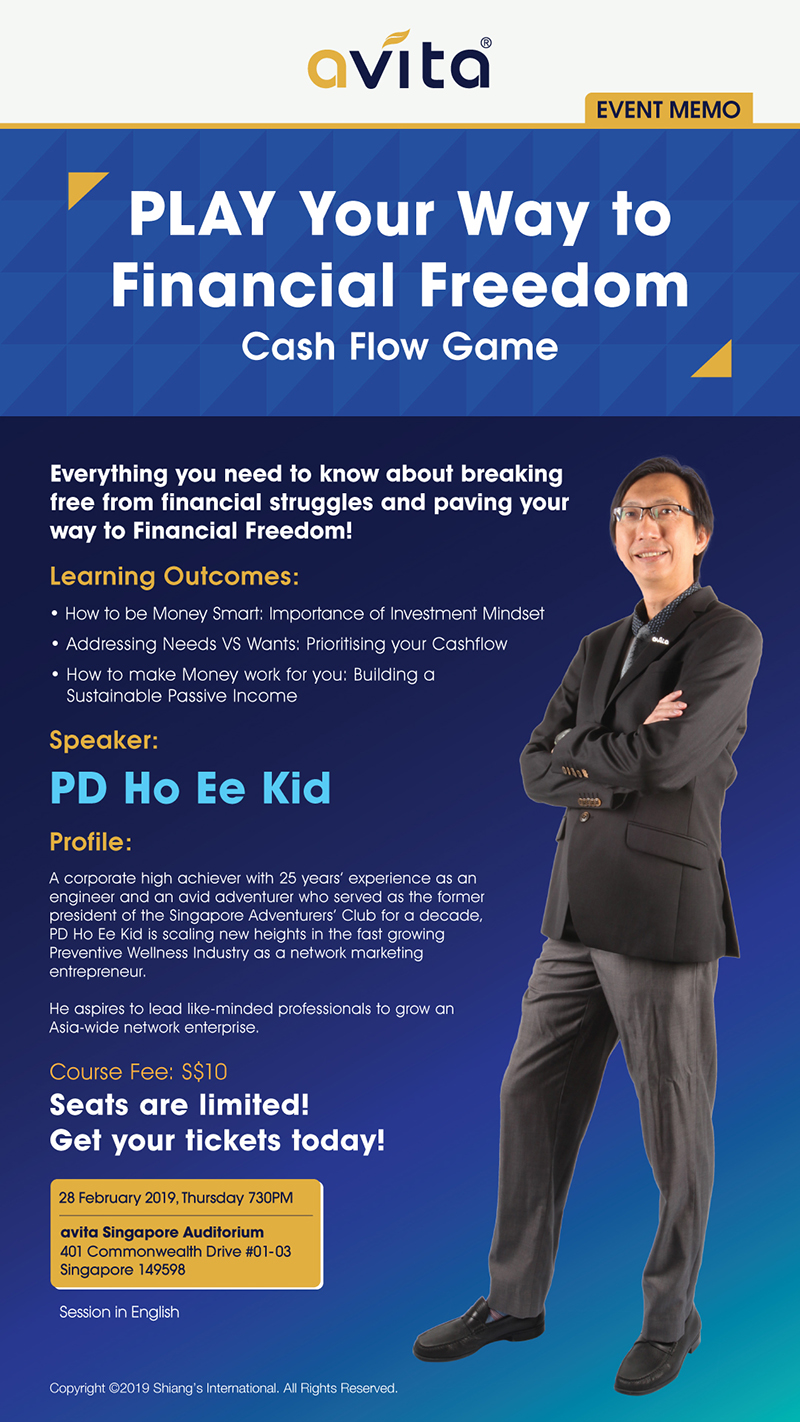 avita®

EVENT MEMO

PLAY Your Way to Financial Freedom
Cash Flow Game

Everything you need to know about breaking free from financial struggles and paving your way to Financial Freedom!

Learning Outcomes:

• How to be Money Smart: Importance of Investment Mindset
• Addressing Needs VS Wants: Prioritising your Cashflow
• How to make Money work for you: Building a Sustainable Passive Income

Speaker:

PD Ho Ee Kid

Profile:

A corporate high achiever with 25 years' experience as an engineer and an avid adventurer who served as the former president of the Singapore Adventurers' Club for a decade, PD Ho Ee Kid is scaling new heights in the fast growing Preventive Wellness Industry as a network marketing entrepreneur.

He aspires to lead like-minded professionals to grow an Asia-wide network enterprise.

Course Fee: S$10
Seats are limited!
Get your tickets today!

28 February 2019, Thursday 730PM

avita Singapore Auditorium
401 Commonwealth Drive #01-03
Singapore 149598

Session in English

avita

Copyright ©2019 Shiang's International. All Rights Reserved.